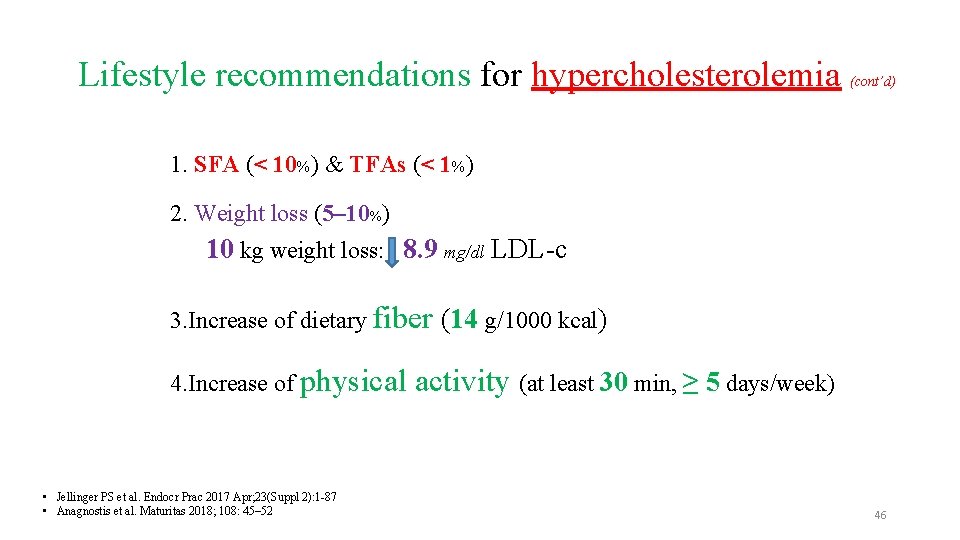 Lifestyle recommendations for hypercholesterolemia (cont'd)

1. SFA (< 10%) & TFAs (< 1%)

2. Weight loss (5–10%)

10 kg weight loss: 8.9 mg/dl LDL-c

3.Increase of dietary fiber (14 g/1000 kcal)

4.Increase of physical activity (at least 30 min, ≥ 5 days/week)

• Jellinger PS et al. Endocr Prac 2017 Apr;23(Suppl 2):1-87
• Anagnostis et al. Maturitas 2018; 108: 45–52

46